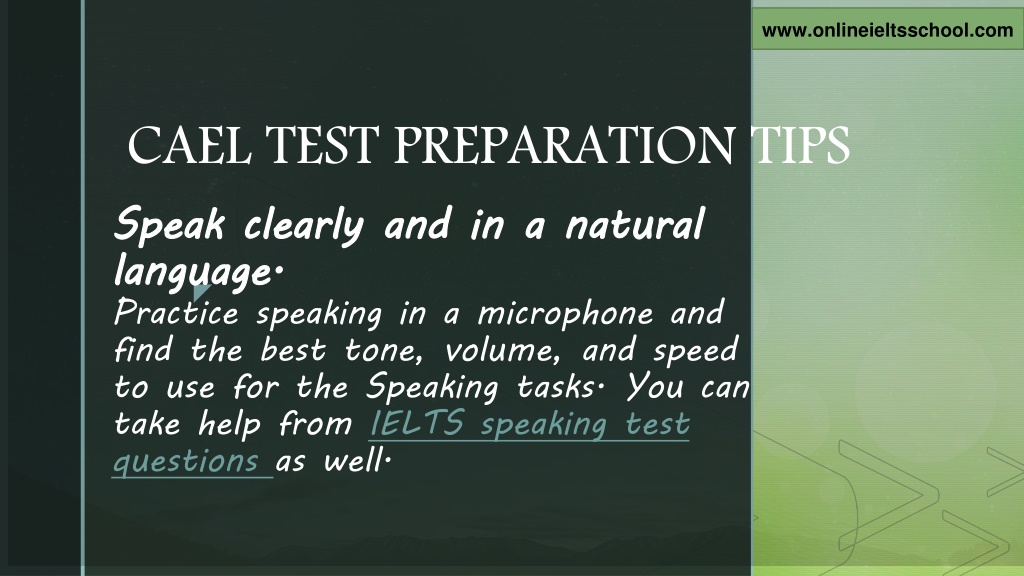 www.onlineieltsschool.com

CAEL TEST PREPARATION TIPS

Speak clearly and in a natural language.

Practice speaking in a microphone and find the best tone, volume, and speed to use for the Speaking tasks. You can take help from IELTS speaking test questions as well.